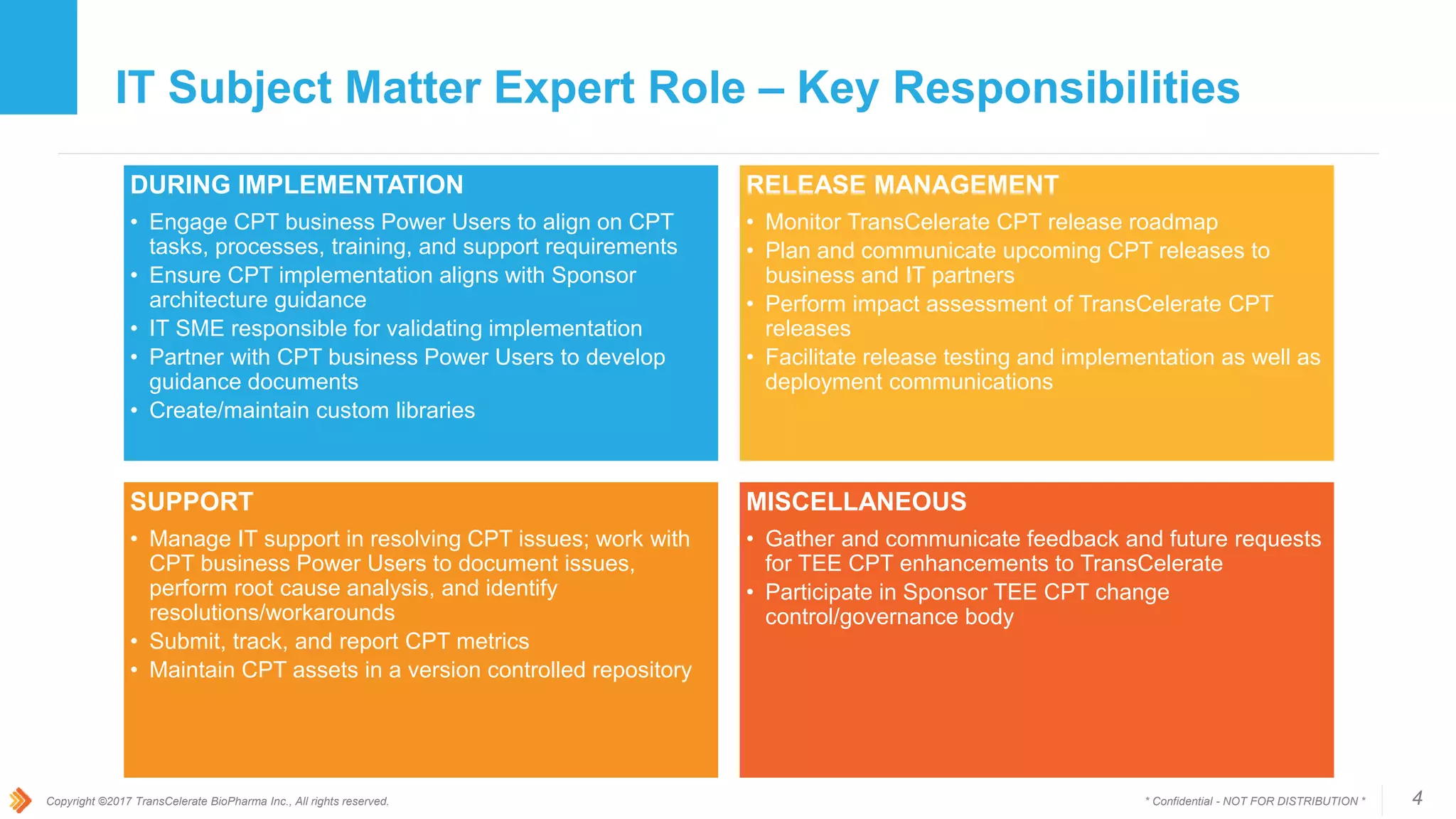 IT Subject Matter Expert Role – Key Responsibilities

DURING IMPLEMENTATION
• Engage CPT business Power Users to align on CPT tasks, processes, training, and support requirements
• Ensure CPT implementation aligns with Sponsor architecture guidance
• IT SME responsible for validating implementation
• Partner with CPT business Power Users to develop guidance documents
• Create/maintain custom libraries

RELEASE MANAGEMENT
• Monitor TransCelerate CPT release roadmap
• Plan and communicate upcoming CPT releases to business and IT partners
• Perform impact assessment of TransCelerate CPT releases
• Facilitate release testing and implementation as well as deployment communications

SUPPORT
• Manage IT support in resolving CPT issues; work with CPT business Power Users to document issues, perform root cause analysis, and identify resolutions/workarounds
• Submit, track, and report CPT metrics
• Maintain CPT assets in a version controlled repository

MISCELLANEOUS
• Gather and communicate feedback and future requests for TEE CPT enhancements to TransCelerate
• Participate in Sponsor TEE CPT change control/governance body

Copyright ©2017 TransCelerate BioPharma Inc., All rights reserved.

* Confidential - NOT FOR DISTRIBUTION *

4